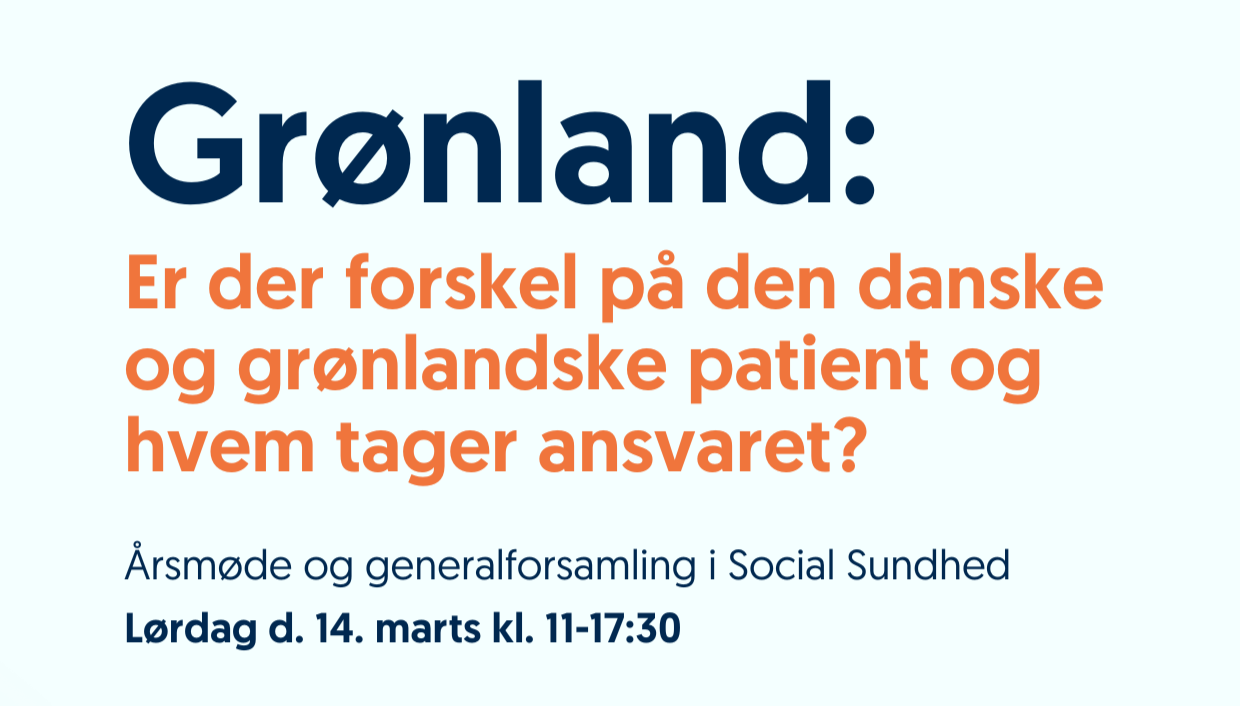 Grønland:
Er der forskel på den danske og grønlandske patient og hvem tager ansvaret?

Årsmøde og generalforsamling i Social Sundhed
Lørdag d. 14. marts kl. 11-17:30